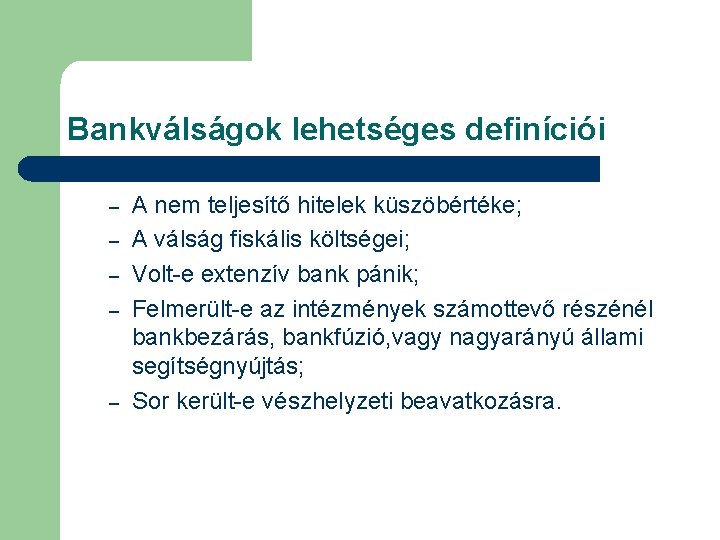 Bankválságok lehetséges definíciói

– A nem teljesítő hitelek küszöbértéke;
– A válság fiskális költségei;
– Volt-e extenzív bank pánik;
– Felmerült-e az intézmények számottevő részénél bankbezárás, bankfúzió,vagy nagyarányú állami segítségnyújtás;
– Sor került-e vészhelyzeti beavatkozásra.